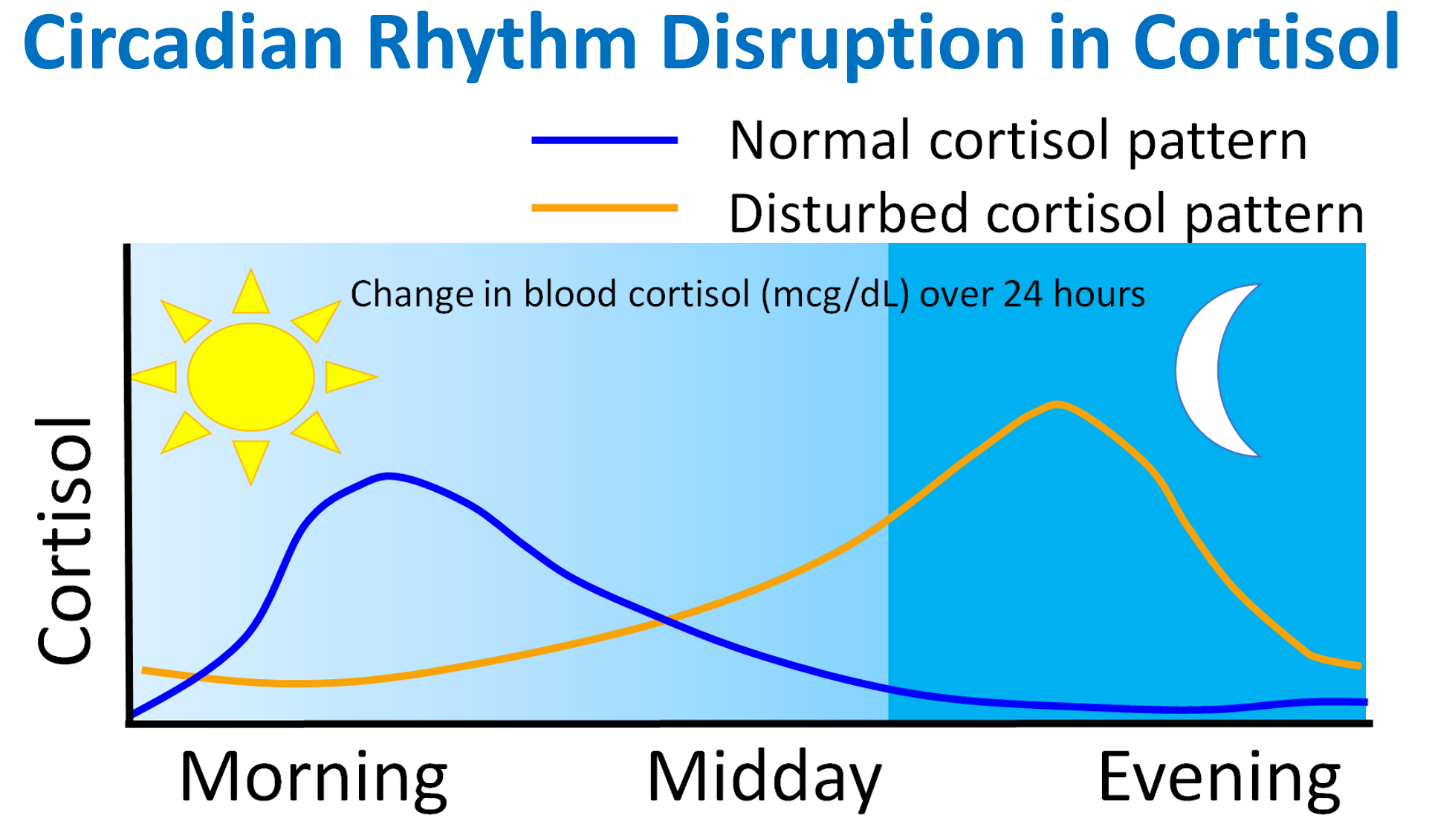 Circadian Rhythm Disruption in Cortisol

Normal cortisol pattern

Disturbed cortisol pattern

Change in blood cortisol (mcg/dL) over 24 hours

Cortisol

Morning

Midday

Evening